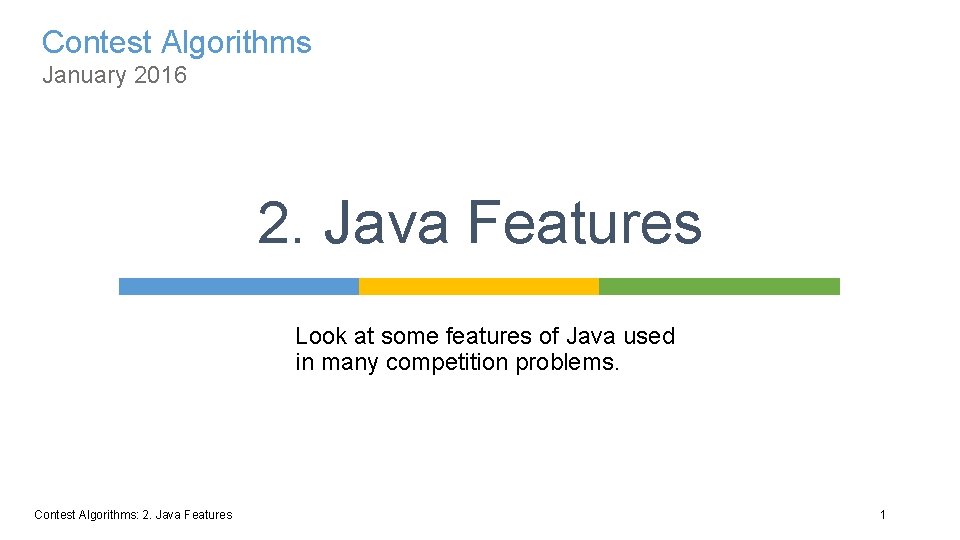 Contest Algorithms
January 2016

2. Java Features

Look at some features of Java used in many competition problems.

Contest Algorithms: 2. Java Features

1